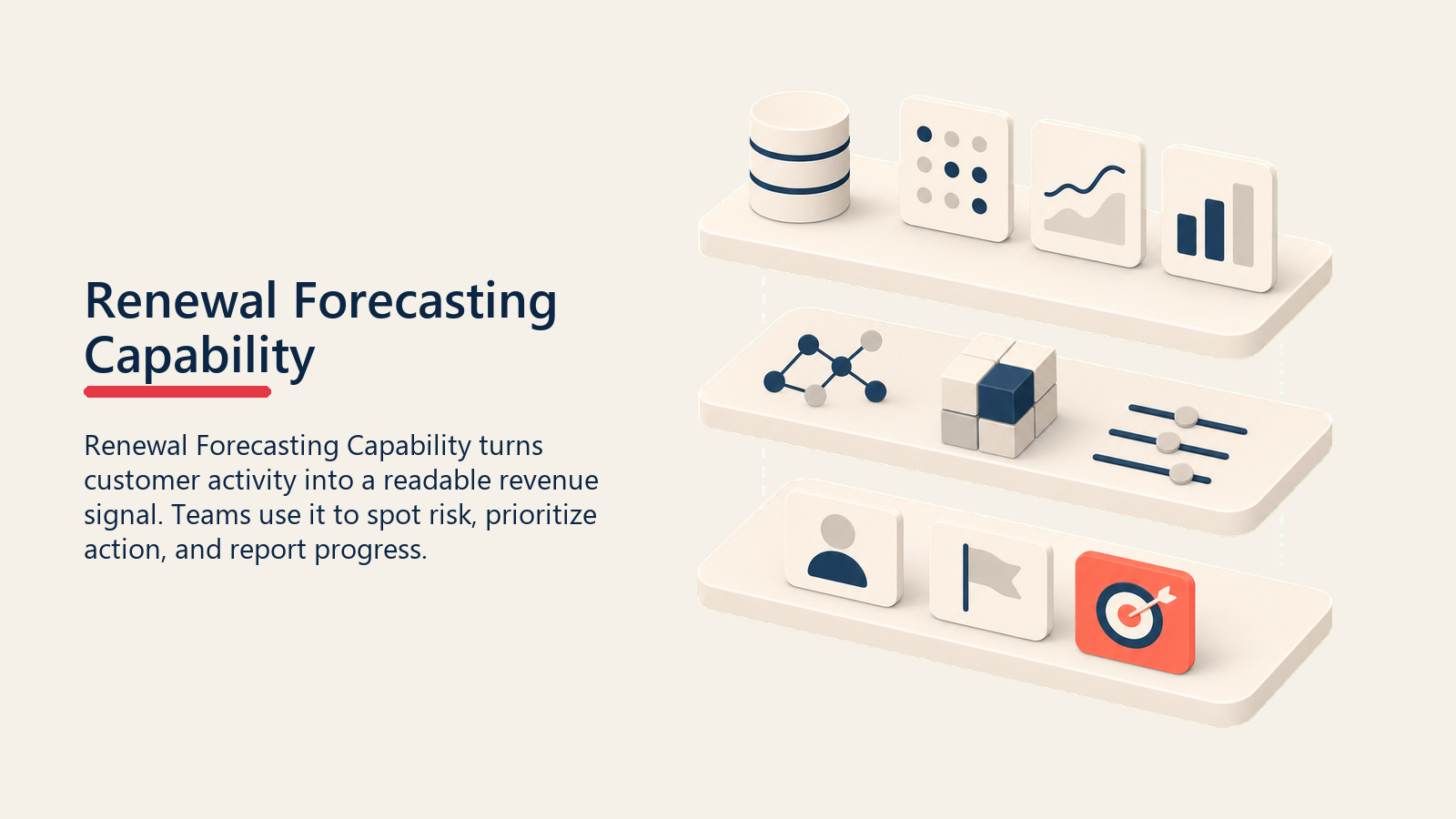 Renewal Forecasting Capability

Renewal Forecasting Capability turns customer activity into a readable revenue signal. Teams use it to spot risk, prioritize action, and report progress.